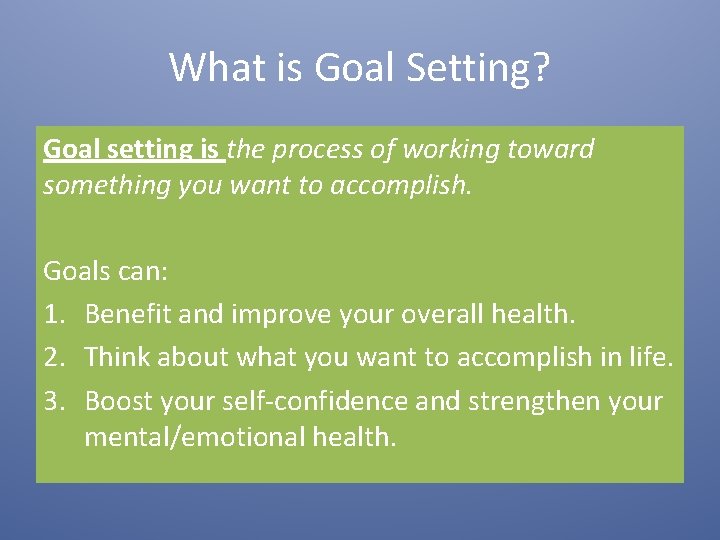 What is Goal Setting?

Goal setting is the process of working toward something you want to accomplish.

Goals can:
1. Benefit and improve your overall health.
2. Think about what you want to accomplish in life.
3. Boost your self-confidence and strengthen your mental/emotional health.